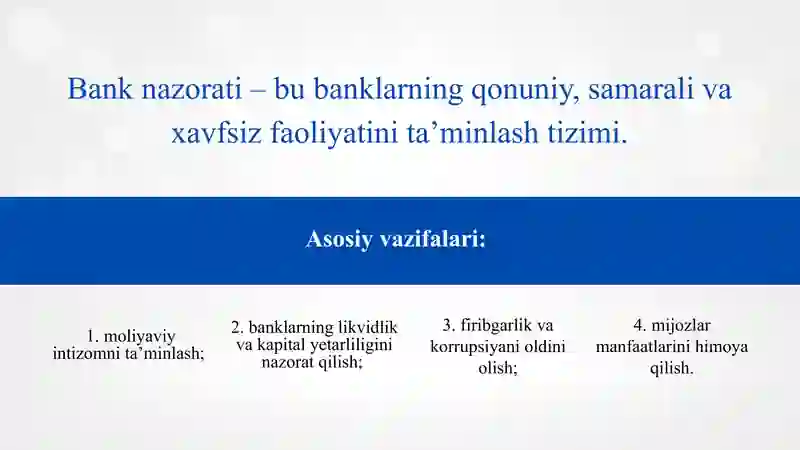 Bank nazorati – bu banklarning qonuniy, samarali va xavfsiz faoliyatini ta’minlash tizimi.

Asosiy vazifalari:

1. moliyaviy intizomni ta’minlash;

2. banklarning likvidlik va kapital yetarliligini nazorat qilish;

3. firibgarlik va korrupsiyani oldini olish;

4. mijozlar manfaatlarini himoya qilish.